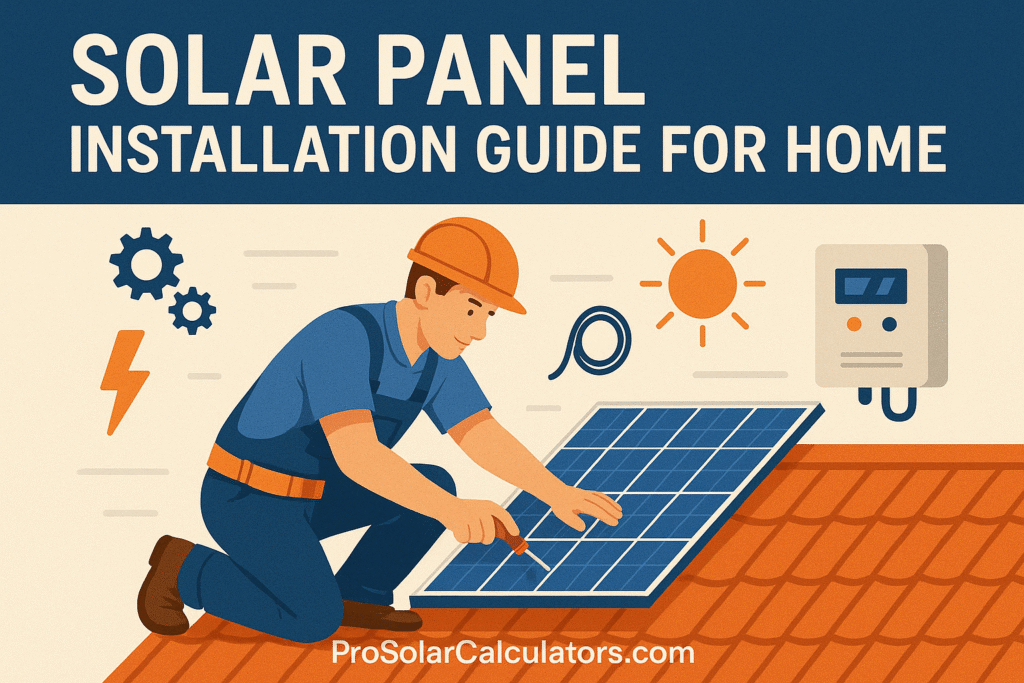 SOLAR PANEL
INSTALLATION GUIDE FOR HOME

ProSolarCalculators.com